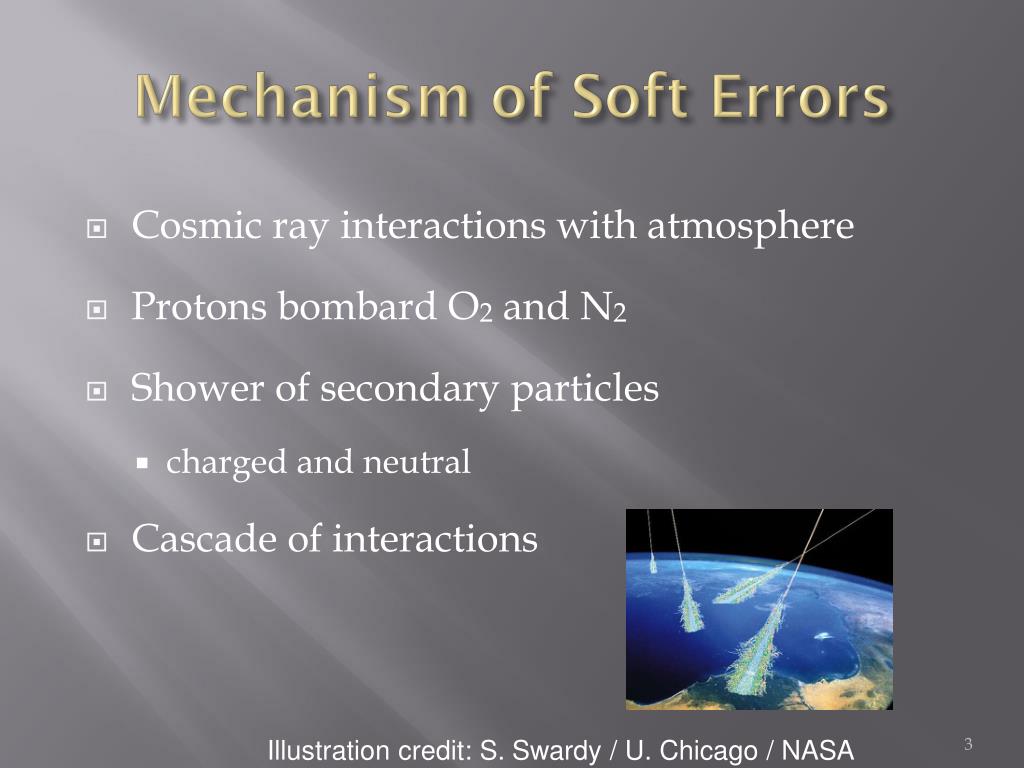 Mechanism of Soft Errors

Cosmic ray interactions with atmosphere

Protons bombard $O_2$ and $N_2$

Shower of secondary particles

charged and neutral

Cascade of interactions

Illustration credit: S. Swardy / U. Chicago / NASA

3